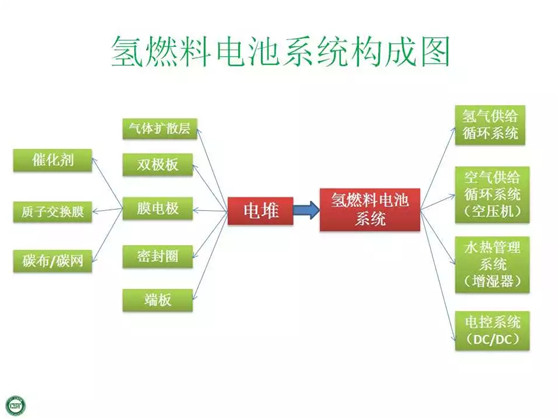 氢燃料电池系统构成图

催化剂

质子交换膜

碳布/碳网

气体扩散层

双极板

膜电极

密封圈

端板

电堆

氢燃料电池系统

氢气供给循环系统

空气供给循环系统（空压机）

水热管理系统（增湿器）

电控系统（DC/DC）